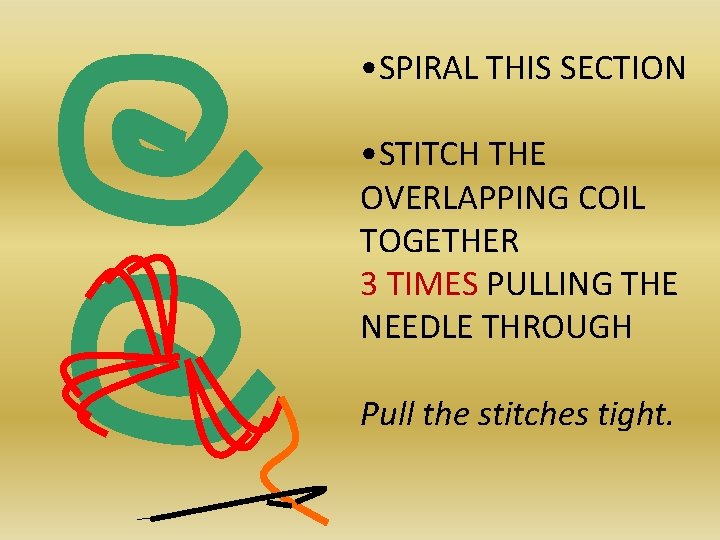 •SPIRAL THIS SECTION

•STITCH THE OVERLAPPING COIL TOGETHER 3 TIMES PULLING THE NEEDLE THROUGH

Pull the stitches tight.